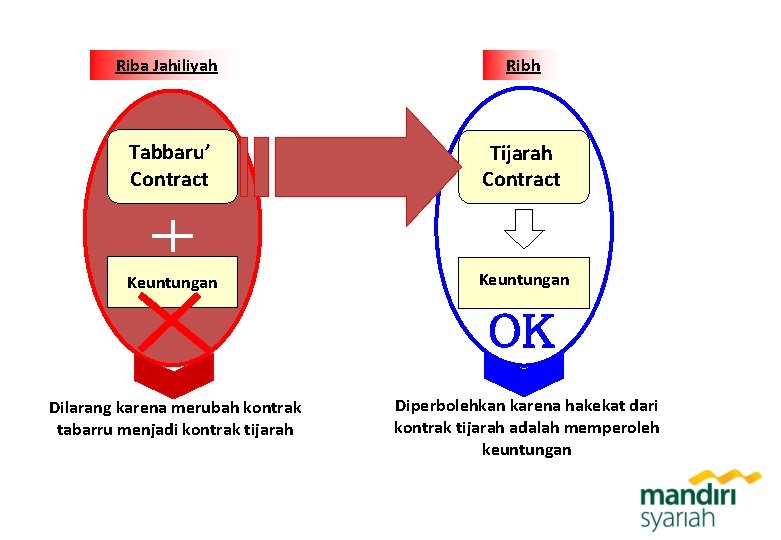 Riba Jahiliyah

Tabbaru' Contract

+

Keuntungan

Dilarang karena merubah kontrak tabarru menjadi kontrak tijarah

Ribh

Tijarah Contract

Keuntungan

OK

Diperbolehkan karena hakekat dari kontrak tijarah adalah memperoleh keuntungan

mandiri syariah